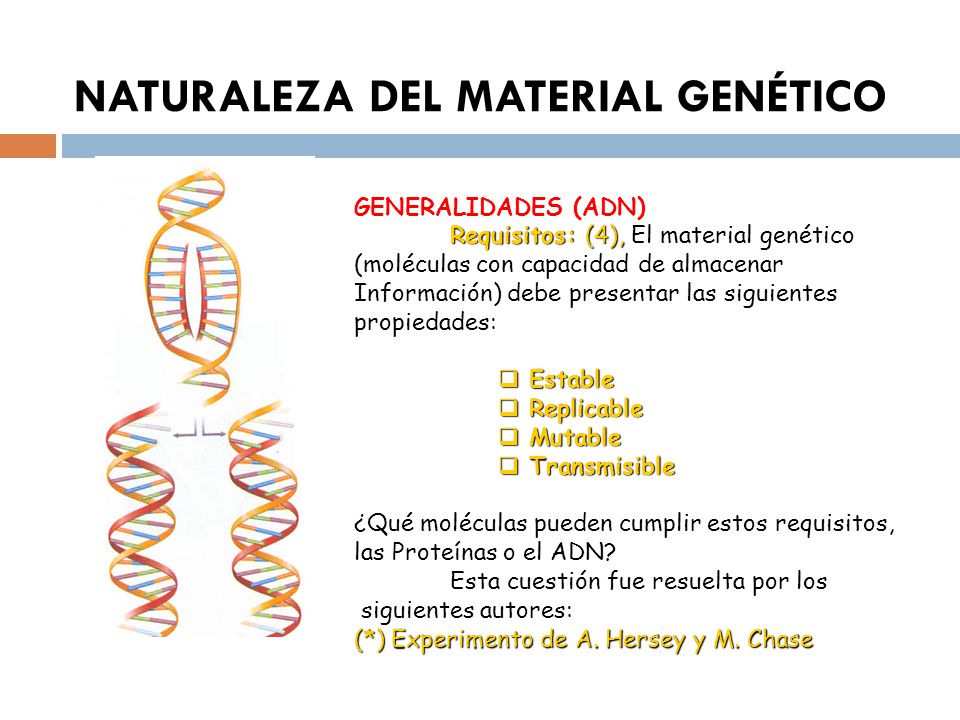 NATURALEZA DEL MATERIAL GENÉTICO

GENERALIDADES (ADN)
Requisitos: (4), El material genético (moléculas con capacidad de almacenar Información) debe presentar las siguientes propiedades:

❑ Estable
❑ Replicable
❑ Mutable
❑ Transmisible

¿Qué moléculas pueden cumplir estos requisitos, las Proteínas o el ADN?
Esta cuestión fue resuelta por los siguientes autores:
(*) Experimento de A. Hersey y M. Chase